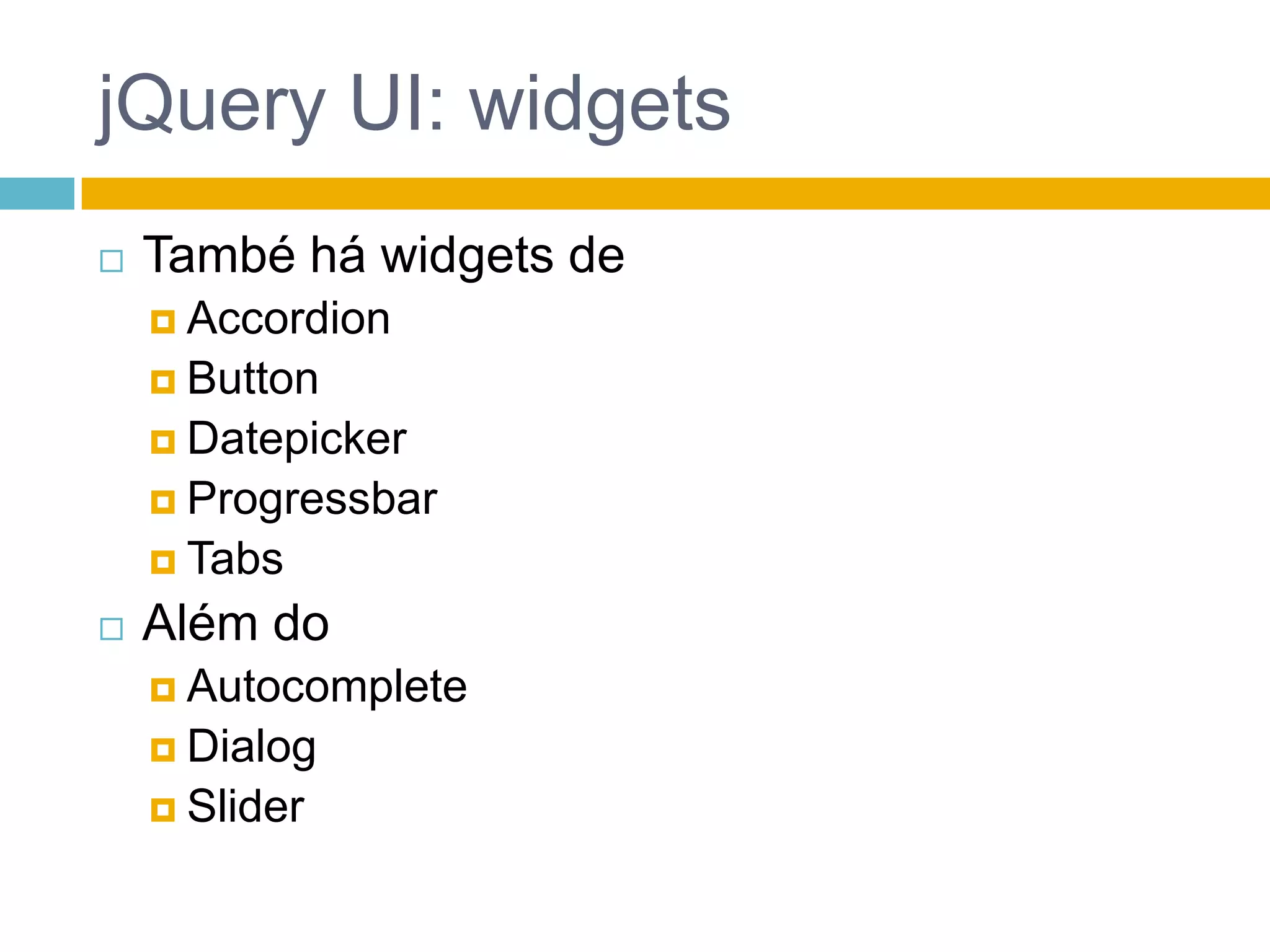 jQuery UI: widgets

També há widgets de

Accordion

Button

Datepicker

Progressbar

Tabs

Além do

Autocomplete

Dialog

Slider